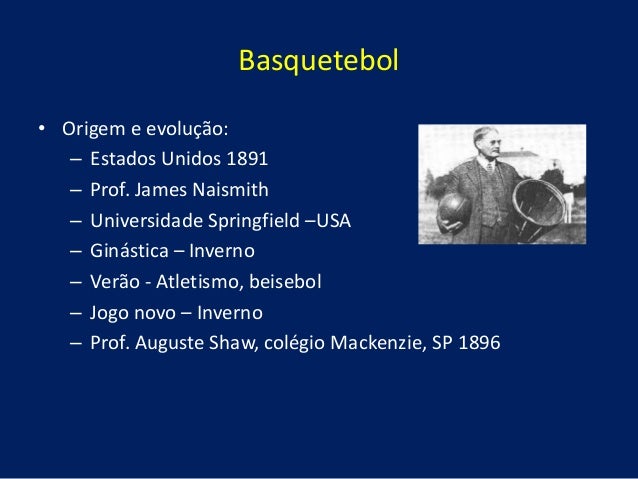 Basquetebol

• Origem e evolução:
  – Estados Unidos 1891
  – Prof. James Naismith
  – Universidade Springfield –USA
  – Ginástica – Inverno
  – Verão - Atletismo, beisebol
  – Jogo novo – Inverno
  – Prof. Auguste Shaw, colégio Mackenzie, SP 1896